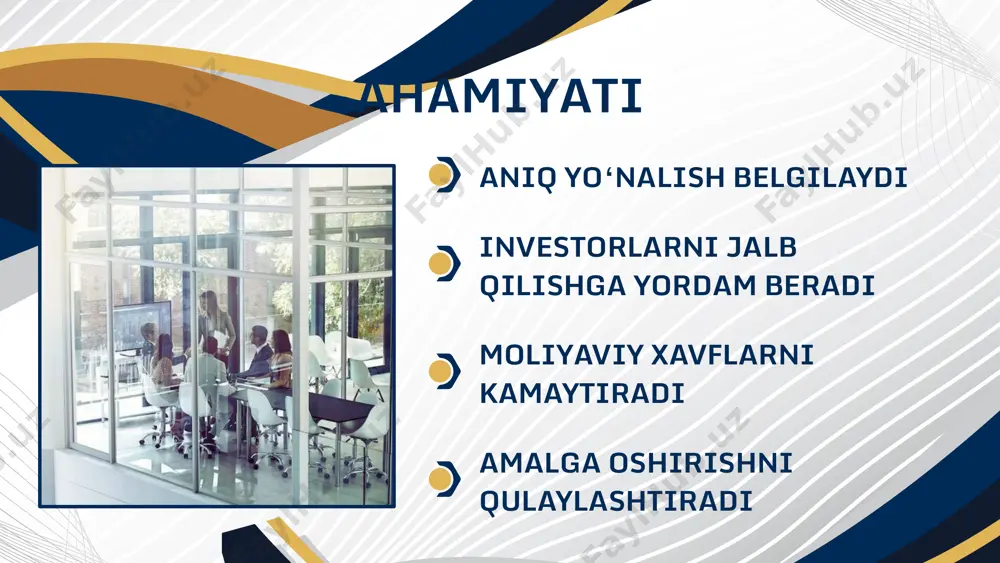 AHAMIYATI

ANIQ YO‘NALISH BELGILAYDI

INVESTORLARNI JALB QILISHGA YORDAM BERADI

MOLIYAVIY XAVFLARNI KAMAYTIRADI

AMALGA OSHIRISHNI QULAYLASHTIRADI

FaylHub.uz